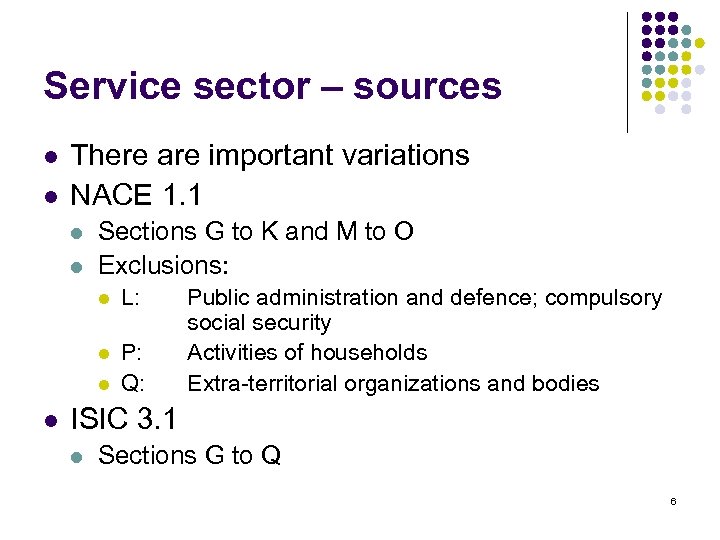 Service sector – sources

- There are important variations
- NACE 1.1
  - Sections G to K and M to O
  - Exclusions:
    - L: Public administration and defence; compulsory social security
    - P: Activities of households
    - Q: Extra-territorial organizations and bodies
- ISIC 3.1
  - Sections G to Q

6